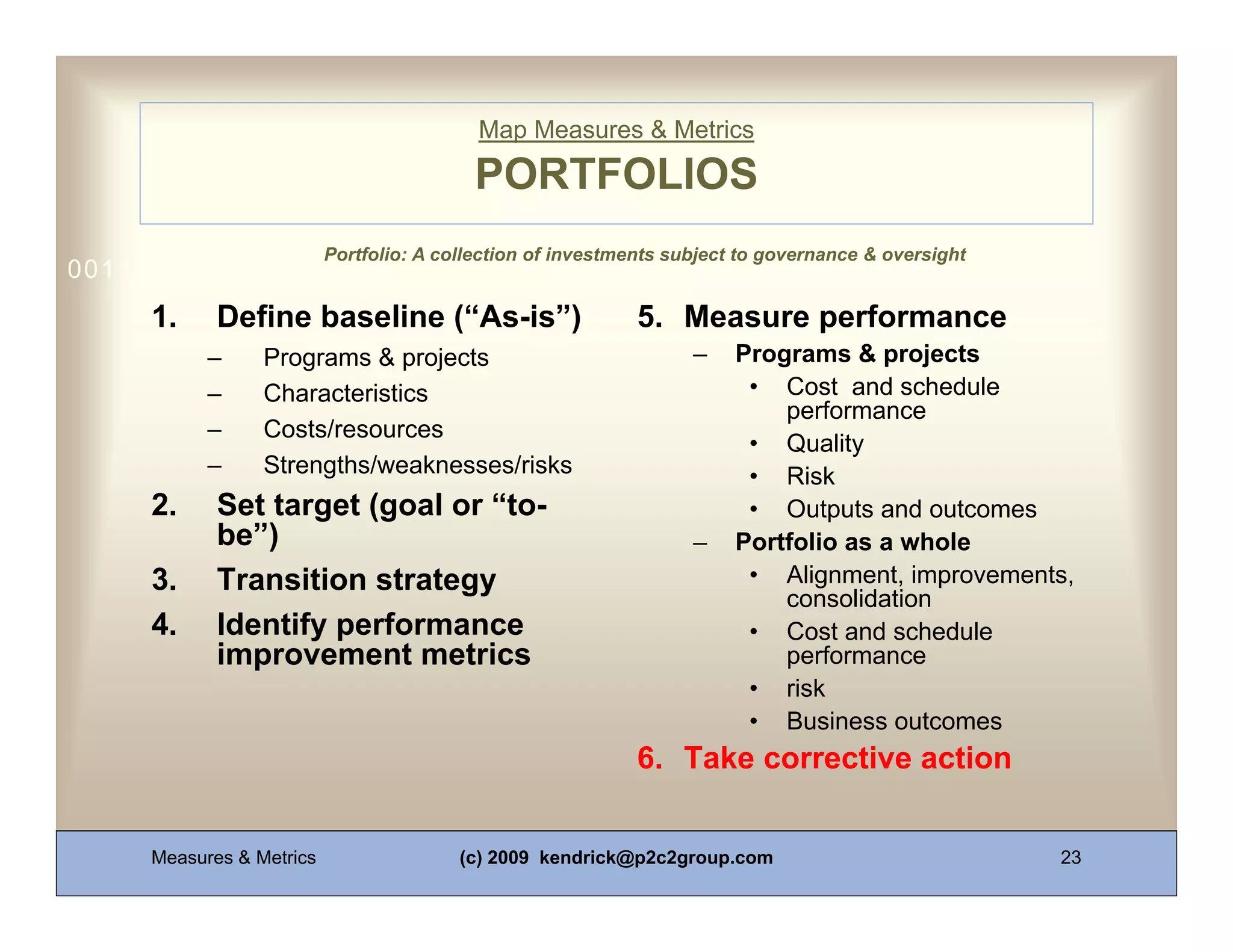 Map Measures & Metrics

PORTFOLIOS

001

Portfolio: A collection of investments subject to governance & oversight

1. Define baseline (“As-is”)
– Programs & projects
– Characteristics
– Costs/resources
– Strengths/weaknesses/risks

2. Set target (goal or “to-be”)

3. Transition strategy

4. Identify performance improvement metrics

5. Measure performance
– Programs & projects
• Cost and schedule performance
• Quality
• Risk
• Outputs and outcomes
– Portfolio as a whole
• Alignment, improvements, consolidation
• Cost and schedule performance
• risk
• Business outcomes

6. Take corrective action

Measures & Metrics

(c) 2009 kendrick@p2c2group.com

23